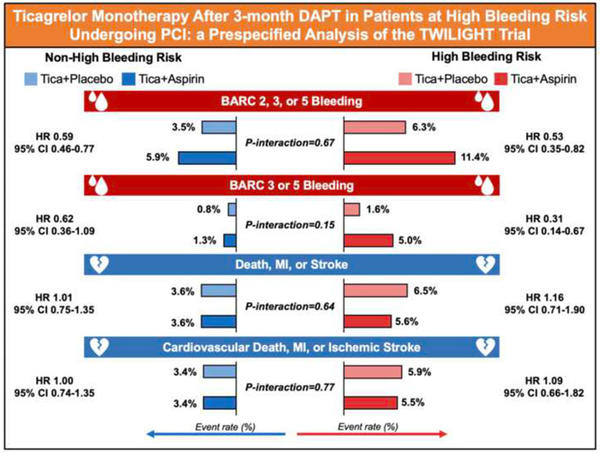 Ticagrelor Monotherapy After 3-month DAPT in Patients at High Bleeding Risk Undergoing PCI: a Prespecified Analysis of the TWILIGHT Trial

Non-High Bleeding Risk

Tica+Placebo Tica+Aspirin

High Bleeding Risk

Tica+Placebo Tica+Aspirin

BARC 2, 3, or 5 Bleeding

HR 0.59
95% CI 0.46-0.77

3.5%
5.9%

P-interaction=0.67

6.3%
11.4%

HR 0.53
95% CI 0.35-0.82

BARC 3 or 5 Bleeding

HR 0.62
95% CI 0.36-1.09

0.8%
1.3%

P-interaction=0.15

1.6%
5.0%

HR 0.31
95% CI 0.14-0.67

Death, MI, or Stroke

HR 1.01
95% CI 0.75-1.35

3.6%
3.6%

P-interaction=0.64

6.5%
5.6%

HR 1.16
95% CI 0.71-1.90

Cardiovascular Death, MI, or Ischemic Stroke

HR 1.00
95% CI 0.74-1.35

3.4%
3.4%

P-interaction=0.77

5.9%
5.5%

HR 1.09
95% CI 0.66-1.82

Event rate (%)

Event rate (%)